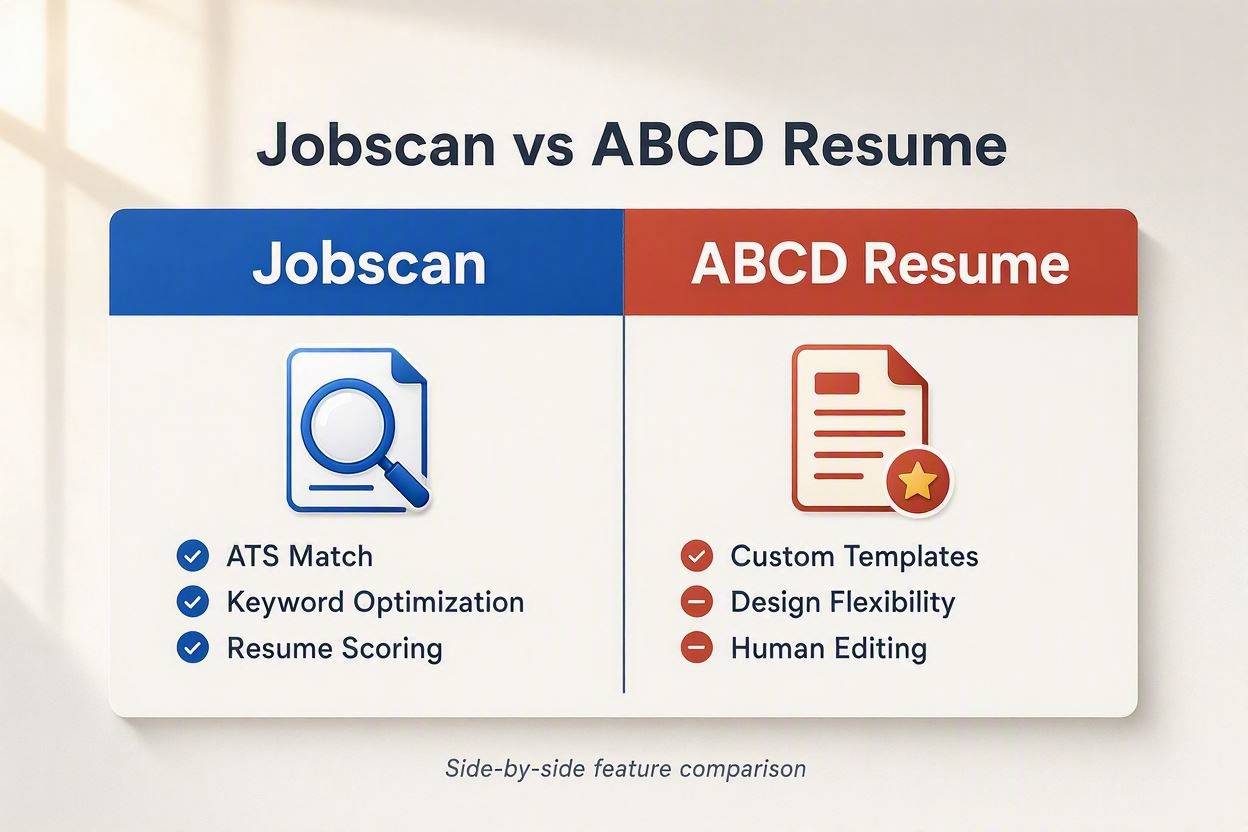 Jobscan vs ABCD Resume

Jobscan

ATS Match
Keyword Optimization
Resume Scoring

ABCD Resume

Custom Templates
Design Flexibility
Human Editing

Side-by-side feature comparison